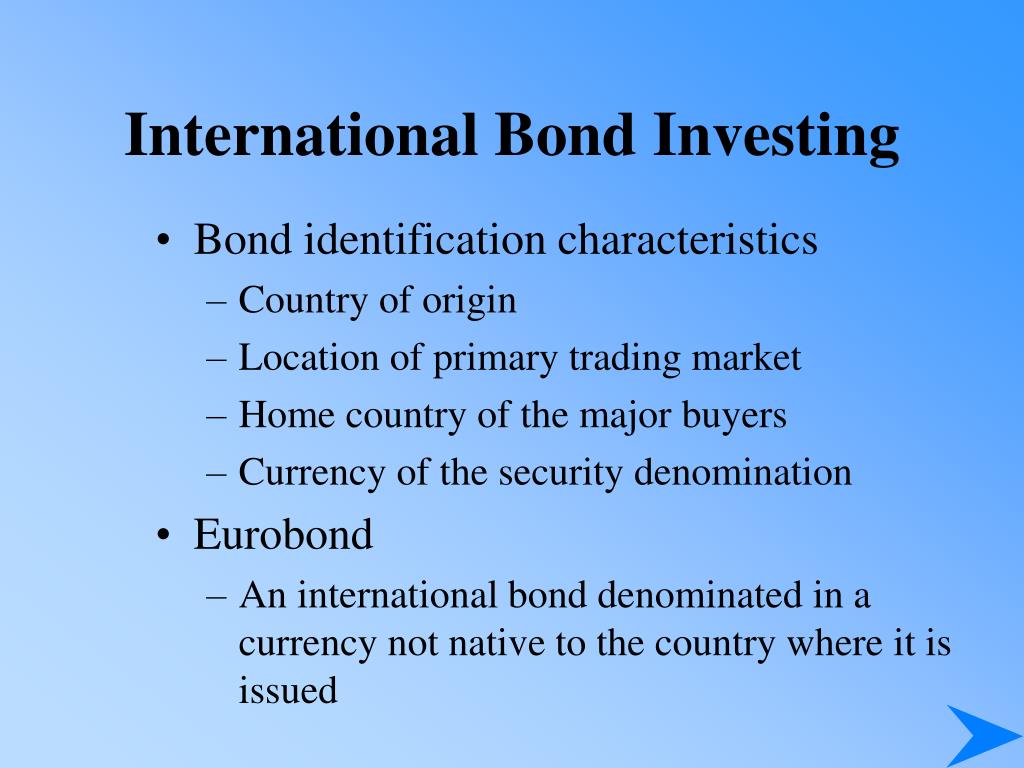 International Bond Investing

• Bond identification characteristics
– Country of origin
– Location of primary trading market
– Home country of the major buyers
– Currency of the security denomination

• Eurobond
– An international bond denominated in a currency not native to the country where it is issued